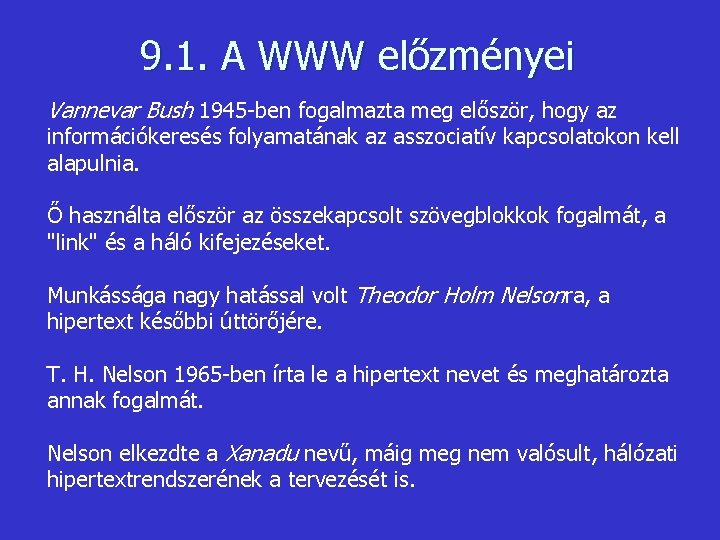 9.1. A WWW előzményei

Vannevar Bush 1945-ben fogalmazta meg először, hogy az információkeresés folyamatának az asszociatív kapcsolatokon kell alapulnia.

Ő használta először az összekapcsolt szövegblokkok fogalmát, a "link" és a háló kifejezéseket.

Munkássága nagy hatással volt Theodor Holm Nelsonra, a hipertext későbbi úttörőjére.

T. H. Nelson 1965-ben írta le a hipertext nevet és meghatározta annak fogalmát.

Nelson elkezdte a Xanadu nevű, máig meg nem valósult, hálózati hipertextrendszerének a tervezését is.